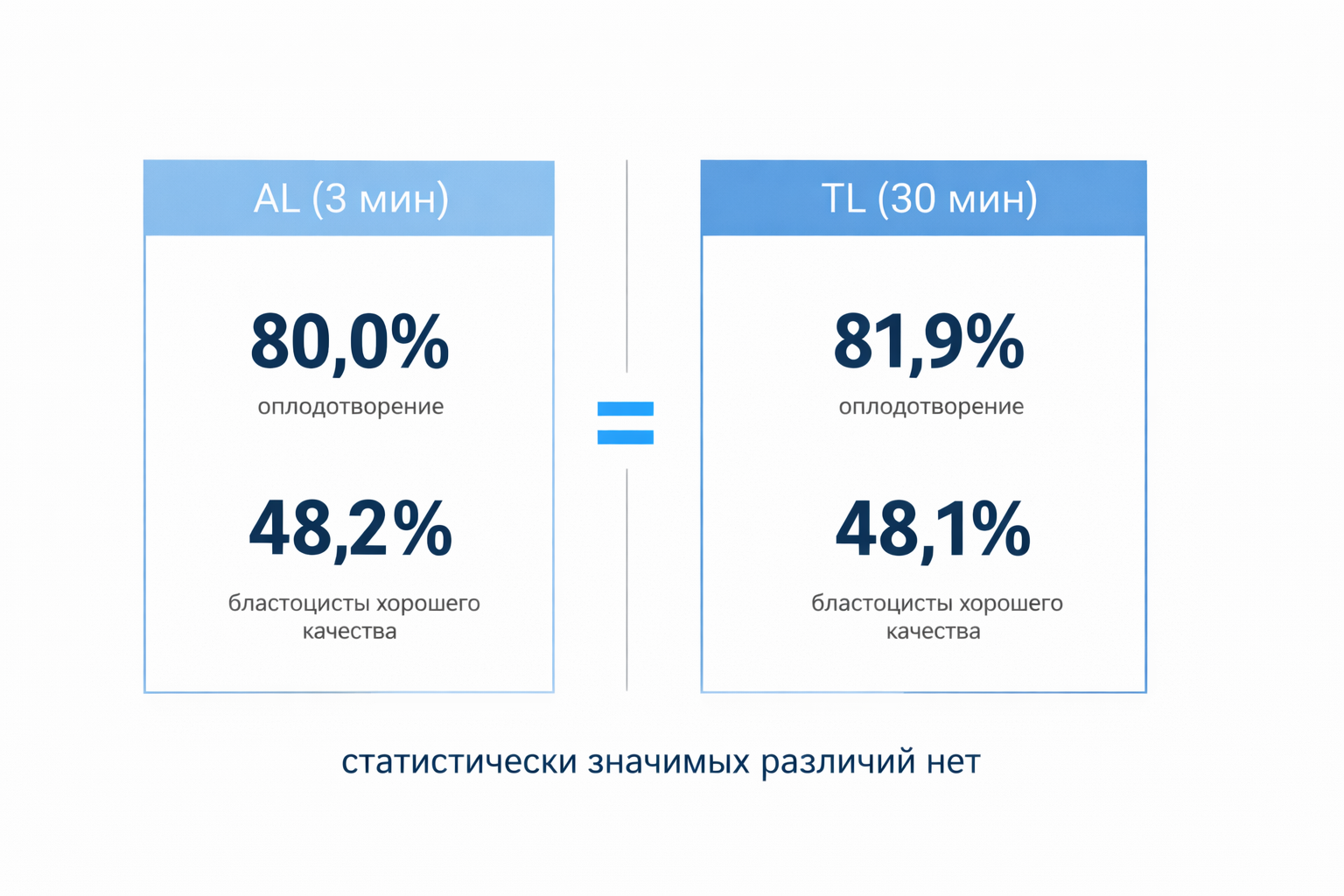 AL (3 мин)

80,0%
оплодотворение

48,2%
бластоцисты хорошего качества

=

TL (30 мин)

81,9%
оплодотворение

48,1%
бластоцисты хорошего качества

статистически значимых различий нет